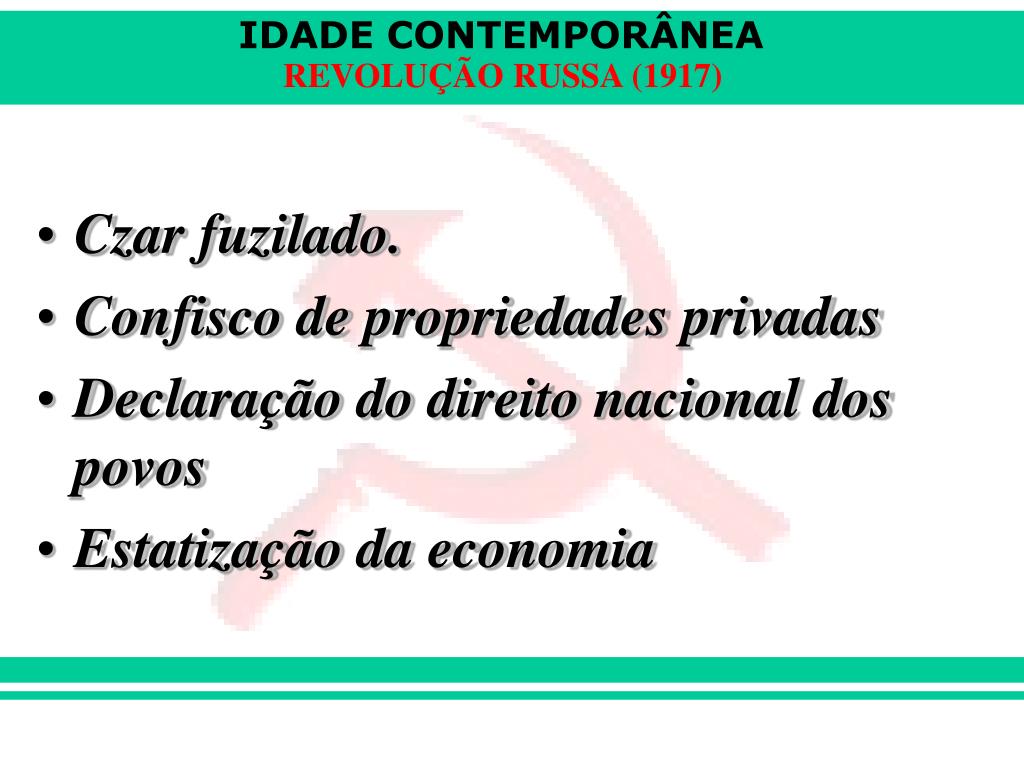 IDADE CONTEMPORÂNEA
REVOLUÇÃO RUSSA (1917)

• Czar fuzilado.
• Confisco de propriedades privadas
• Declaração do direito nacional dos povos
• Estatização da economia